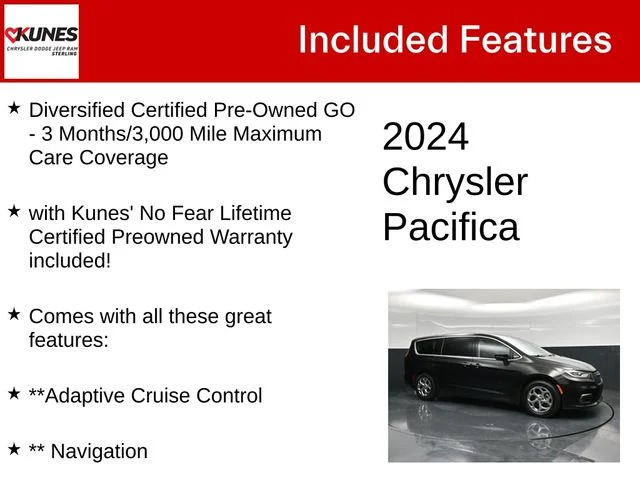 KUNES
CHRYSLER DODGE JEEP RAM
STERLING

Included Features

★ Diversified Certified Pre-Owned GO - 3 Months/3,000 Mile Maximum Care Coverage

★ with Kunes' No Fear Lifetime Certified Preowned Warranty included!

★ Comes with all these great features:

★ **Adaptive Cruise Control

★ ** Navigation

2024 Chrysler Pacifica